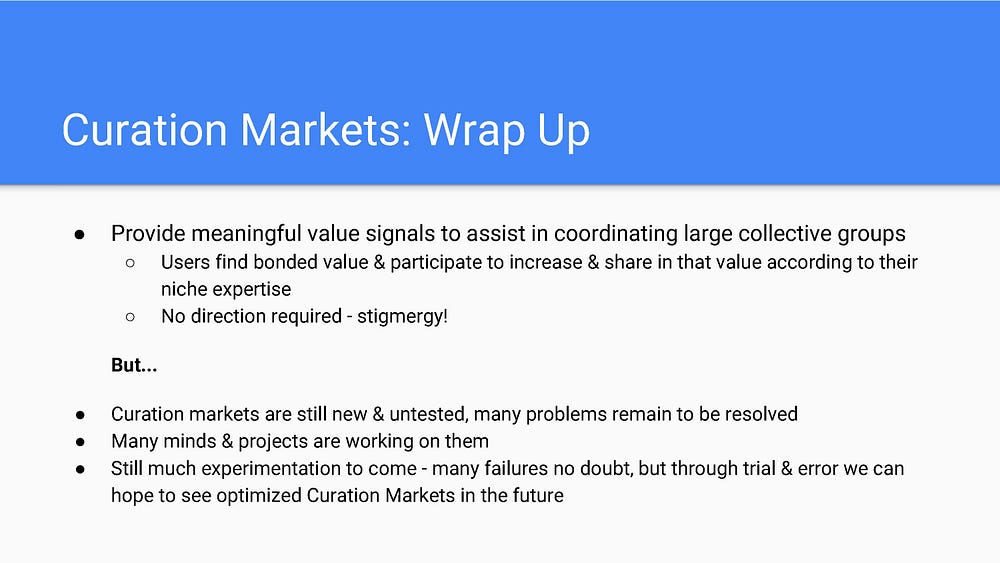 Curation Markets: Wrap Up

● Provide meaningful value signals to assist in coordinating large collective groups
○ Users find bonded value & participate to increase & share in that value according to their niche expertise
○ No direction required - stigmergy!

But...

● Curation markets are still new & untested, many problems remain to be resolved
● Many minds & projects are working on them
● Still much experimentation to come - many failures no doubt, but through trial & error we can hope to see optimized Curation Markets in the future